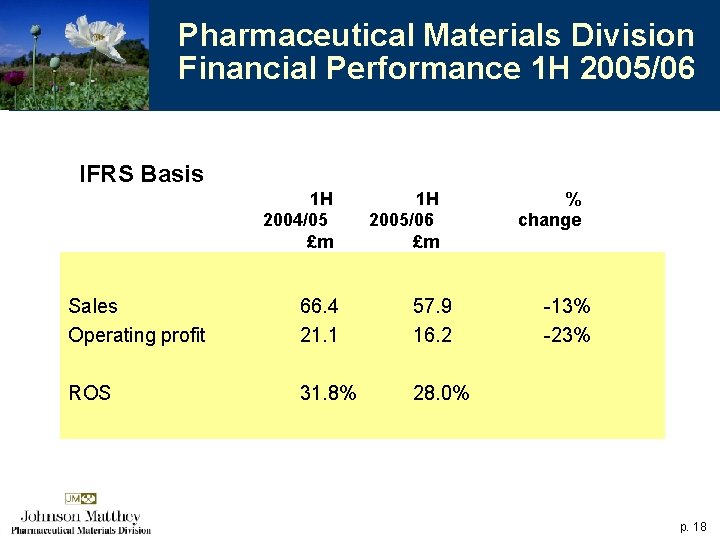 Pharmaceutical Materials Division
Financial Performance 1H 2005/06

IFRS Basis

| | 1H 2004/05 £m | 1H 2005/06 £m | % change |
|---|---|---|---|
| Sales | 66.4 | 57.9 | -13% |
| Operating profit | 21.1 | 16.2 | -23% |
| ROS | 31.8% | 28.0% | |

JM
Johnson Matthey
Pharmaceutical Materials Division

p. 18